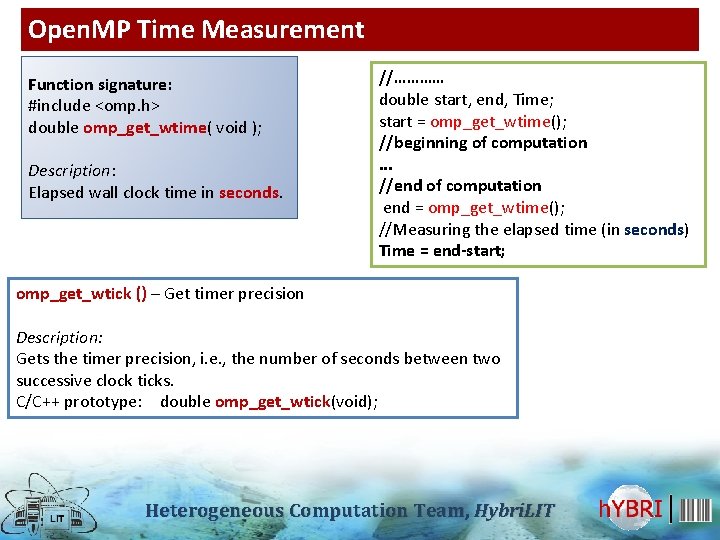 OpenMP Time Measurement

Function signature:
#include <omp.h>
double omp_get_wtime( void );

Description:
Elapsed wall clock time in seconds.

//…………
double start, end, Time;
start = omp_get_wtime();
//beginning of computation
…
//end of computation
end = omp_get_wtime();
//Measuring the elapsed time (in seconds)
Time = end-start;

omp_get_wtick () – Get timer precision

Description:
Gets the timer precision, i.e., the number of seconds between two successive clock ticks.
C/C++ prototype: double omp_get_wtick(void);

LIT

Heterogeneous Computation Team, HybriLIT

hYBRI